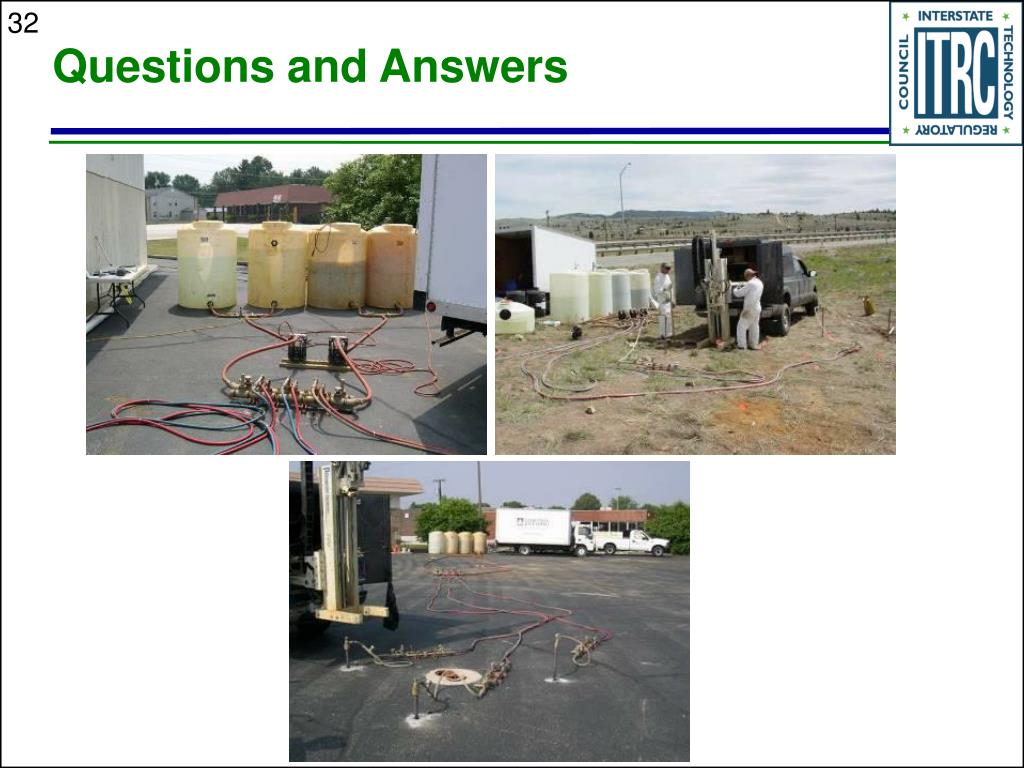 32

Questions and Answers

INTERSTATE TECHNOLOGY REGULATORY COUNCIL ITRC